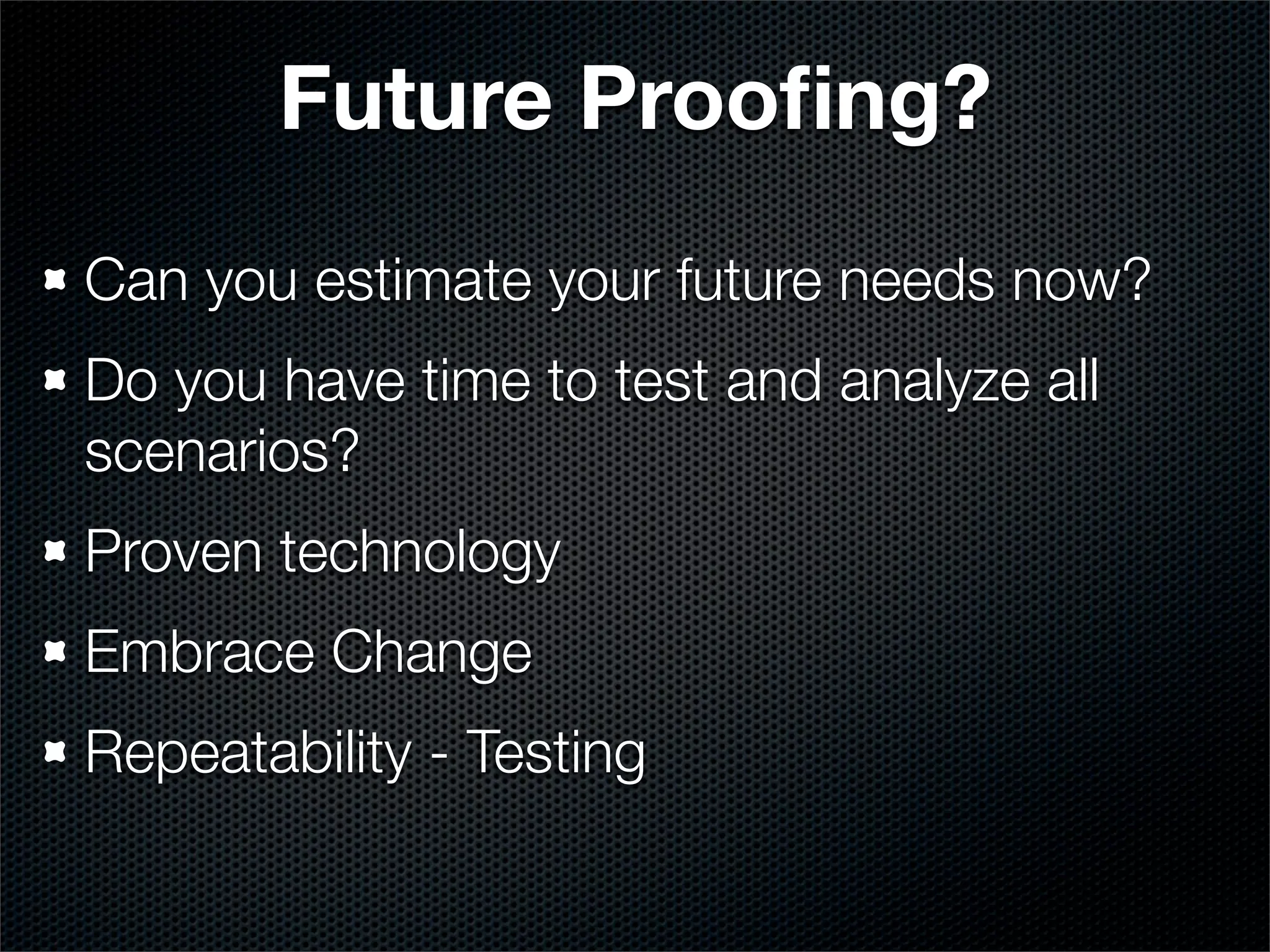 Future Proofing?

- Can you estimate your future needs now?
- Do you have time to test and analyze all scenarios?
- Proven technology
- Embrace Change
- Repeatability - Testing